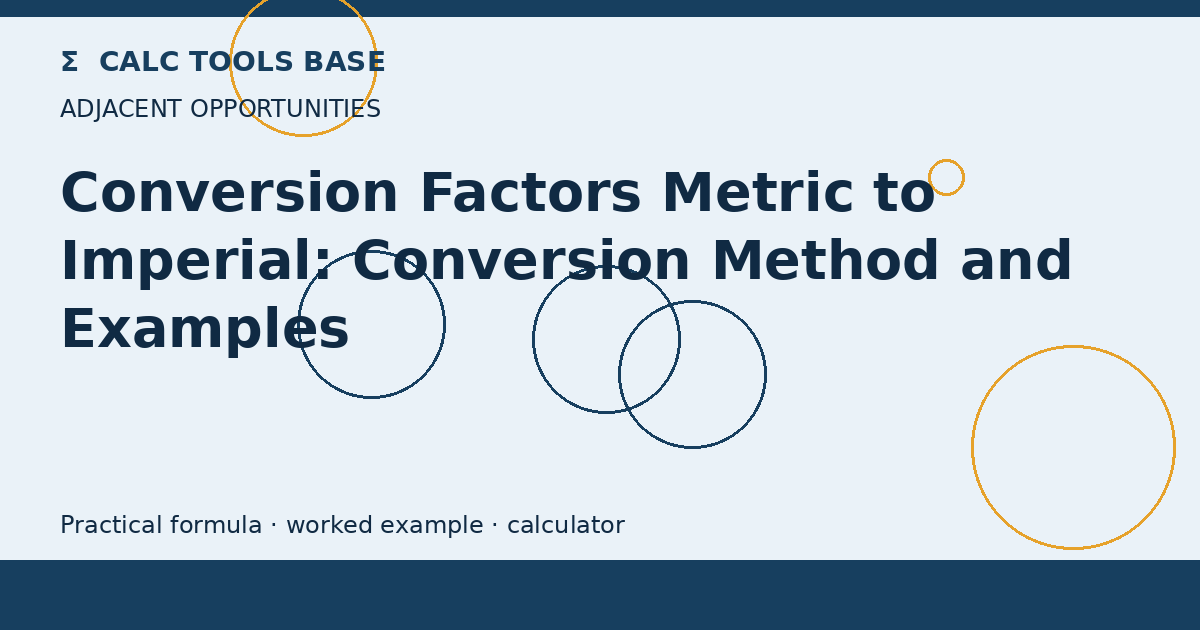 Σ CALC TOOLS BASE

ADJACENT OPPORTUNITIES

Conversion Factors Metric to Imperial: Conversion Method and Examples

Practical formula · worked example · calculator